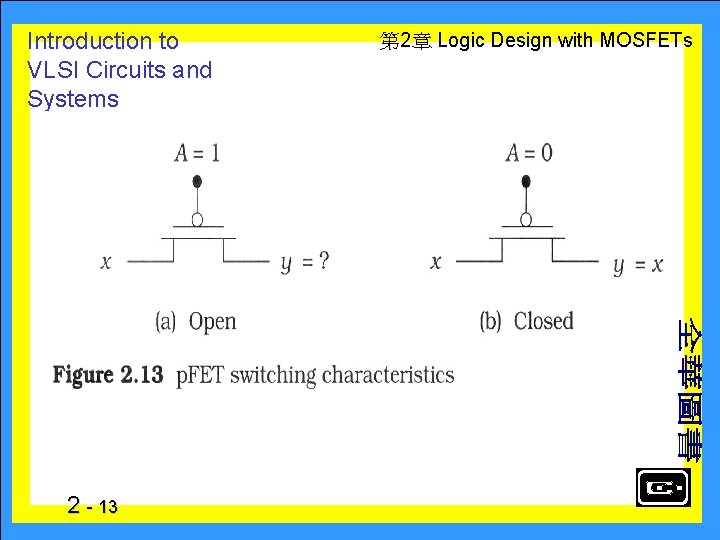 Introduction to VLSI Circuits and Systems

第2章 Logic Design with MOSFETs

$A = 1$

$x$

$y = ?$

(a) Open

$A = 0$

$x$

$y = x$

(b) Closed

**Figure 2.13** pFET switching characteristics

全華圖書

2 - 13